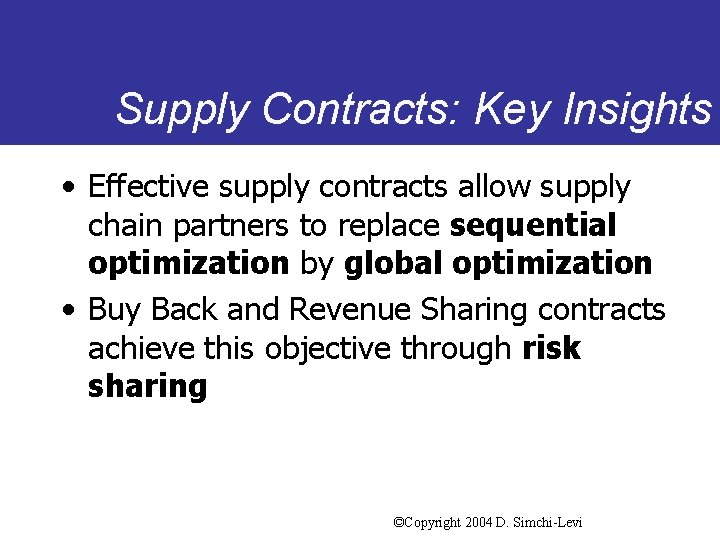 Supply Contracts: Key Insights

• Effective supply contracts allow supply chain partners to replace sequential optimization by global optimization

• Buy Back and Revenue Sharing contracts achieve this objective through risk sharing

©Copyright 2004 D. Simchi-Levi